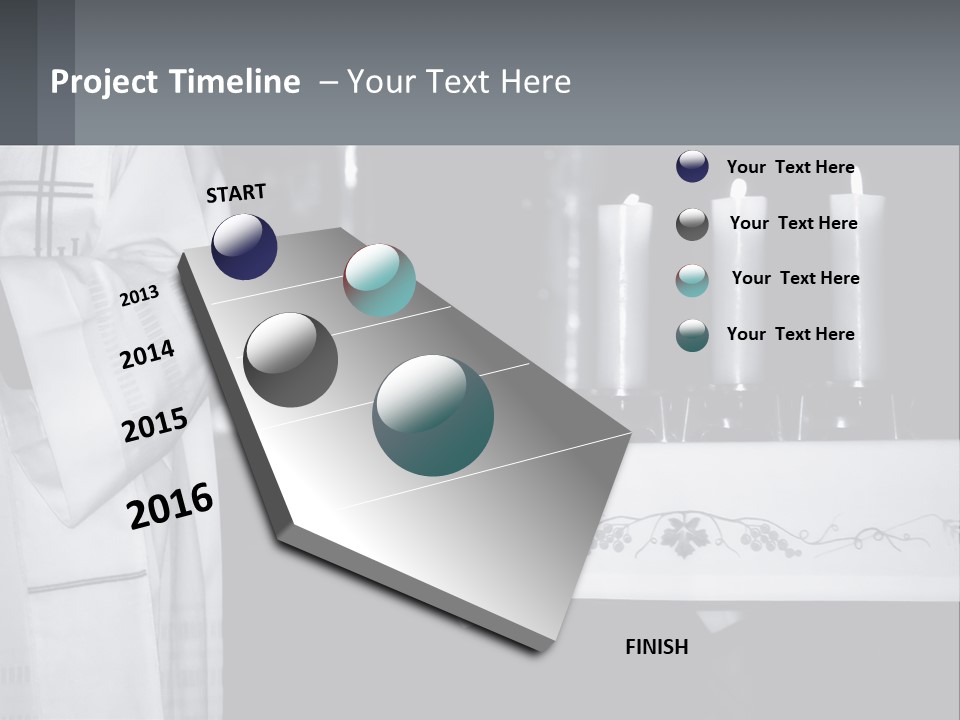 Project Timeline – Your Text Here

START

2013

2014

2015

2016

FINISH

Your Text Here

Your Text Here

Your Text Here

Your Text Here